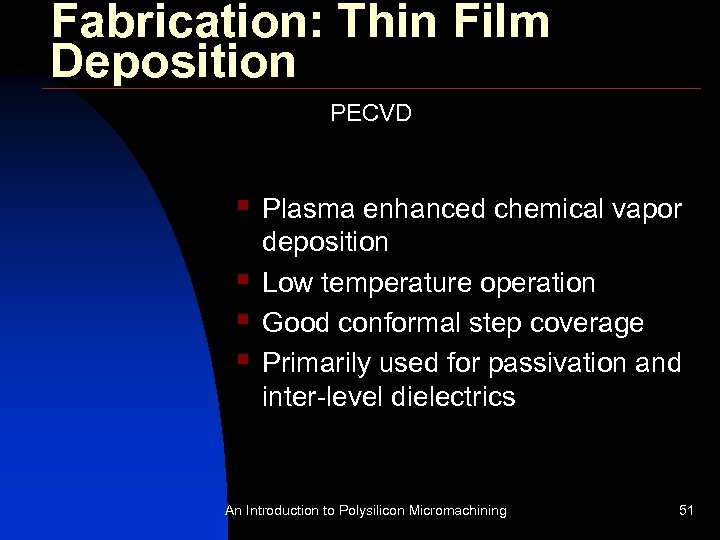 Fabrication: Thin Film Deposition

PECVD

- Plasma enhanced chemical vapor deposition
- Low temperature operation
- Good conformal step coverage
- Primarily used for passivation and inter-level dielectrics

An Introduction to Polysilicon Micromachining

51